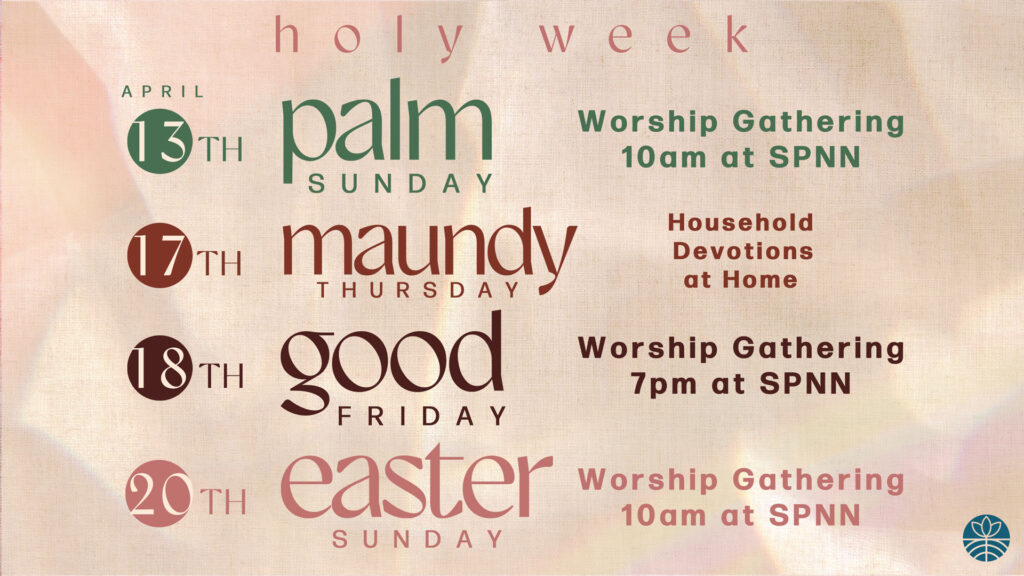 holy week

APRIL

13TH palm SUNDAY

Worship Gathering 10am at SPNN

17TH maundy THURSDAY

Household Devotions at Home

18TH good FRIDAY

Worship Gathering 7pm at SPNN

20TH easter SUNDAY

Worship Gathering 10am at SPNN